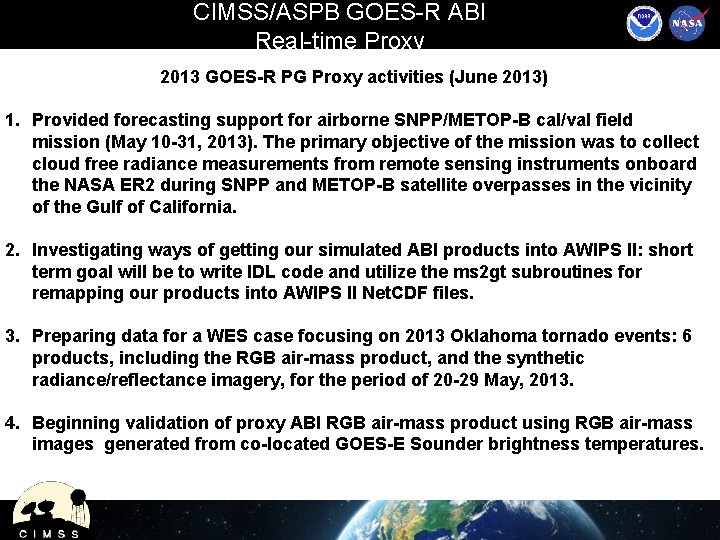 CIMSS/ASPB GOES-R ABI
Real-time Proxy

NOAA NASA

2013 GOES-R PG Proxy activities (June 2013)

1. Provided forecasting support for airborne SNPP/METOP-B cal/val field mission (May 10-31, 2013). The primary objective of the mission was to collect cloud free radiance measurements from remote sensing instruments onboard the NASA ER2 during SNPP and METOP-B satellite overpasses in the vicinity of the Gulf of California.

2. Investigating ways of getting our simulated ABI products into AWIPS II: short term goal will be to write IDL code and utilize the ms2gt subroutines for remapping our products into AWIPS II NetCDF files.

3. Preparing data for a WES case focusing on 2013 Oklahoma tornado events: 6 products, including the RGB air-mass product, and the synthetic radiance/reflectance imagery, for the period of 20-29 May, 2013.

4. Beginning validation of proxy ABI RGB air-mass product using RGB air-mass images generated from co-located GOES-E Sounder brightness temperatures.

CIMSS